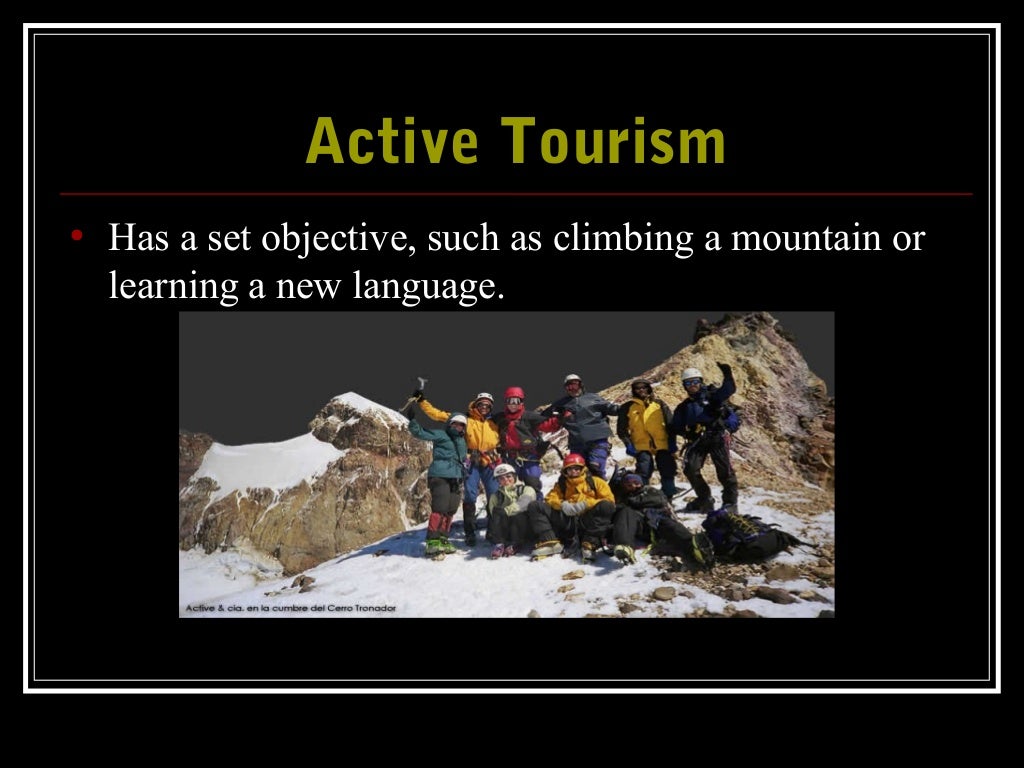 Active Tourism

• Has a set objective, such as climbing a mountain or learning a new language.

Active & cia. en la cumbre del Cerro Tronador